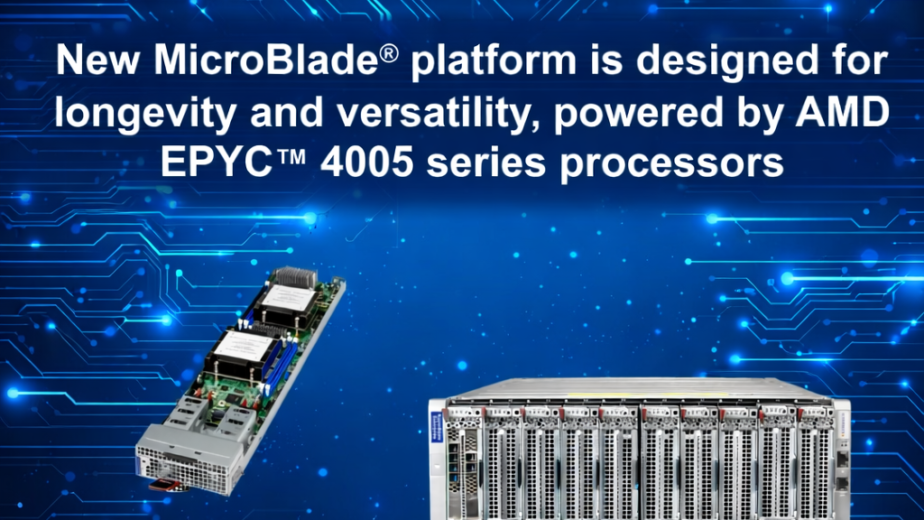 New MicroBlade® platform is designed for longevity and versatility, powered by AMD EPYC™ 4005 series processors